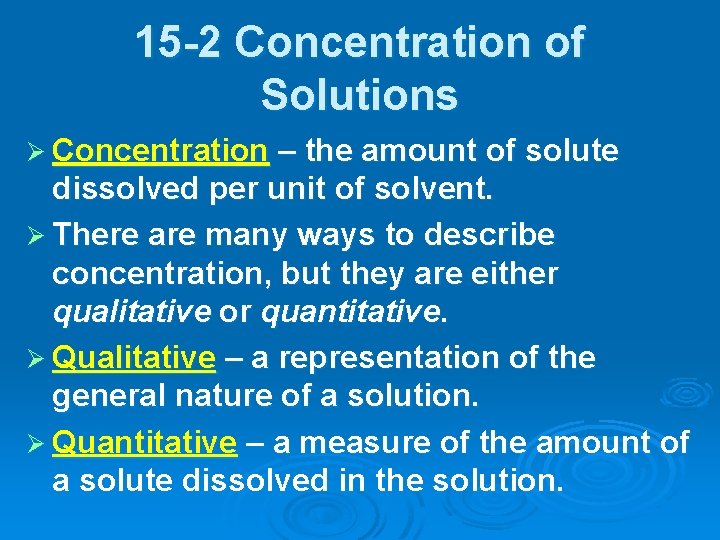 15-2 Concentration of Solutions

➢ Concentration – the amount of solute dissolved per unit of solvent.

➢ There are many ways to describe concentration, but they are either qualitative or quantitative.

➢ Qualitative – a representation of the general nature of a solution.

➢ Quantitative – a measure of the amount of a solute dissolved in the solution.